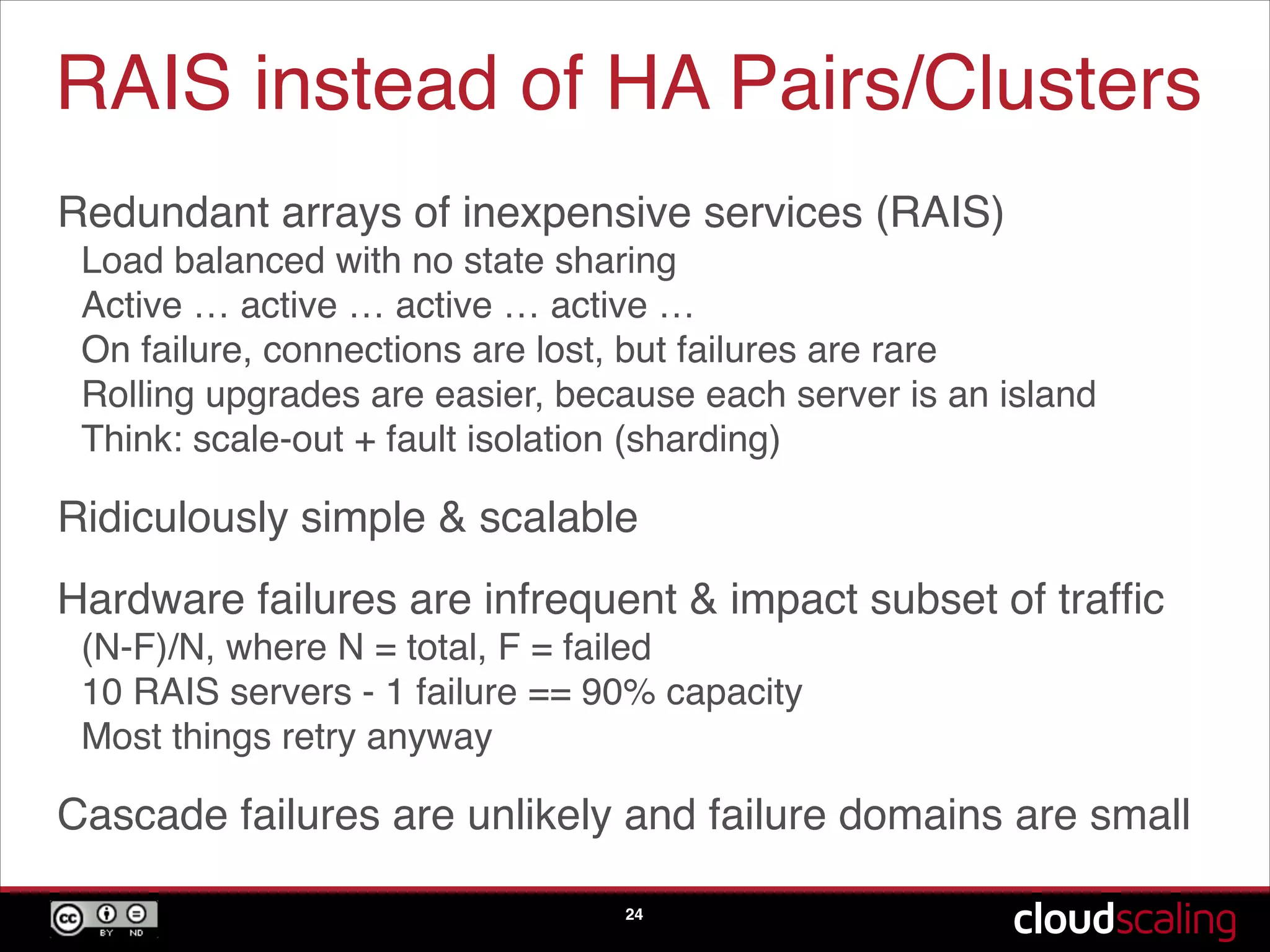 RAIS instead of HA Pairs/Clusters

Redundant arrays of inexpensive services (RAIS)
Load balanced with no state sharing
Active … active … active … active …
On failure, connections are lost, but failures are rare
Rolling upgrades are easier, because each server is an island
Think: scale-out + fault isolation (sharding)

Ridiculously simple & scalable

Hardware failures are infrequent & impact subset of traffic
(N-F)/N, where N = total, F = failed
10 RAIS servers - 1 failure == 90% capacity
Most things retry anyway

Cascade failures are unlikely and failure domains are small

cc BY ND

24

cloudscaling